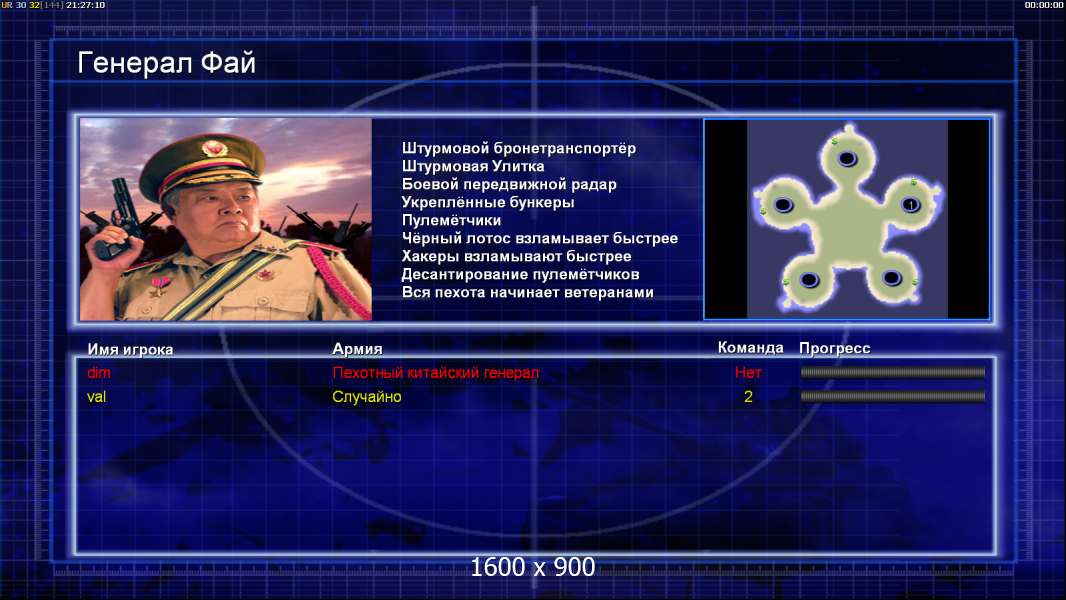 UR 30 32(144) 21:27:10

00:00:00

Генерал Фай

Штурмовой бронетранспортёр
Штурмовая Улитка
Боевой передвижной радар
Укреплённые бункеры
Пулемётчики
Чёрный лотос взламывает быстрее
Хакеры взламывают быстрее
Десантирование пулемётчиков
Вся пехота начинает ветеранами

1

| Имя игрока | Армия | Команда | Прогресс |
|---|---|---|---|
| dim | Пехотный китайский генерал | Нет | |
| val | Случайно | 2 | |

1600 x 900